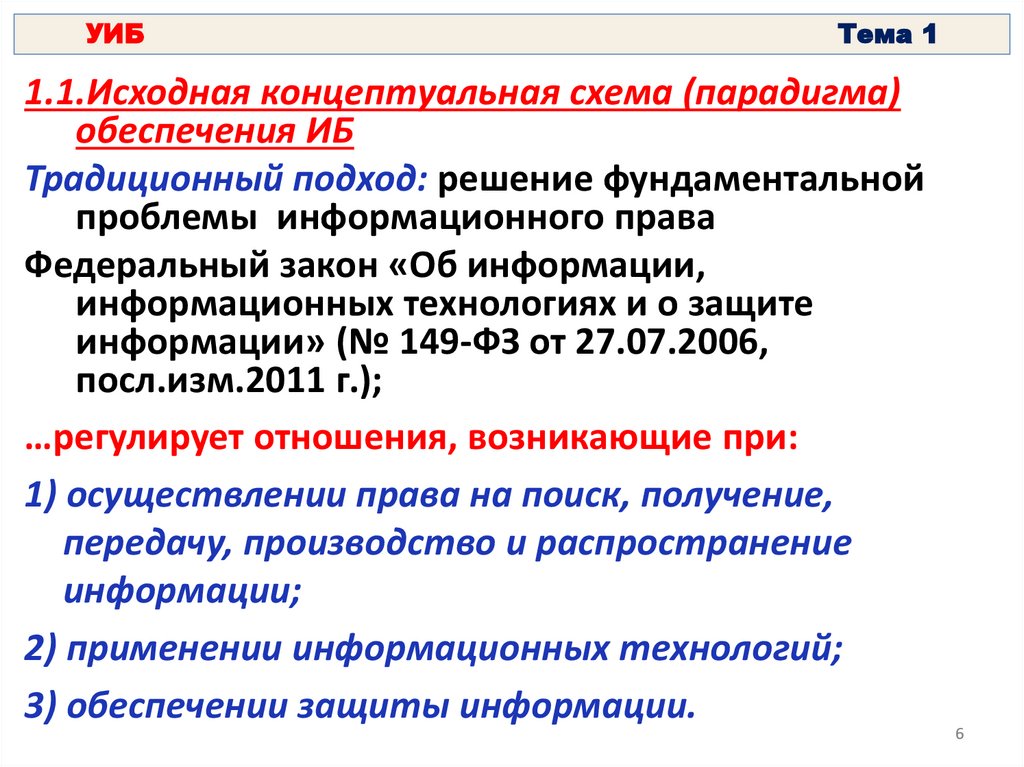 УИБ Тема 1

1.1.Исходная концептуальная схема (парадигма) обеспечения ИБ

Традиционный подход: решение фундаментальной проблемы информационного права

Федеральный закон «Об информации, информационных технологиях и о защите информации» (№ 149-ФЗ от 27.07.2006, посл.изм.2011 г.);

…регулирует отношения, возникающие при:

1) осуществлении права на поиск, получение, передачу, производство и распространение информации;

2) применении информационных технологий;

3) обеспечении защиты информации.

6